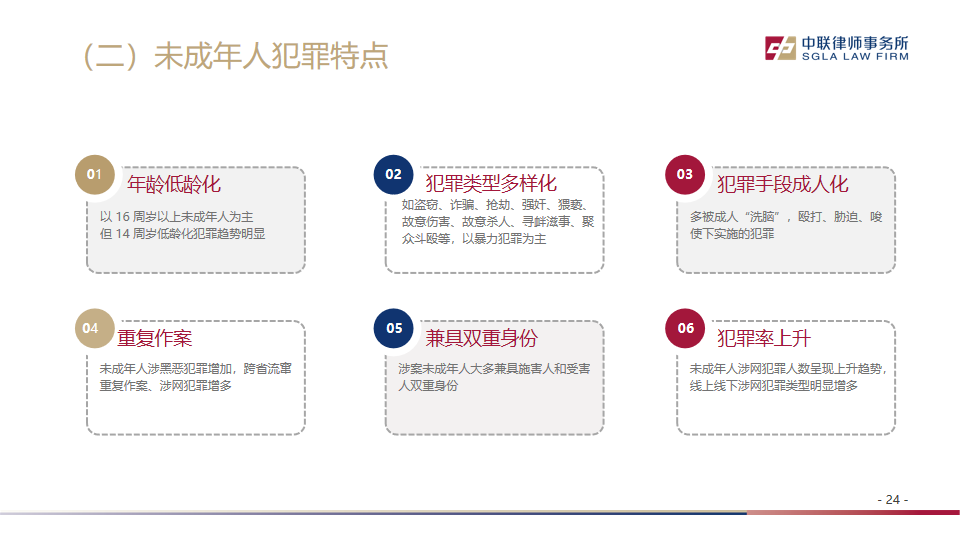 （二）未成年人犯罪特点

中联律师事务所
SGLA LAW FIRM

01
年龄低龄化
以 16 周岁以上未成年人为主
但 14 周岁低龄化犯罪趋势明显

02
犯罪类型多样化
如盗窃、诈骗、抢劫、强奸、猥亵、故意伤害、故意杀人、寻衅滋事、聚众斗殴等，以暴力犯罪为主

03
犯罪手段成人化
多被成人“洗脑”，殴打、胁迫、唆使下实施的犯罪

04
重复作案
未成年人涉黑恶犯罪增加，跨省流窜重复作案、涉网犯罪增多

05
兼具双重身份
涉案未成年人大多兼具施害人和受害人双重身份

06
犯罪率上升
未成年人涉网犯罪人数呈现上升趋势，线上线下涉网犯罪类型明显增多

- 24 -